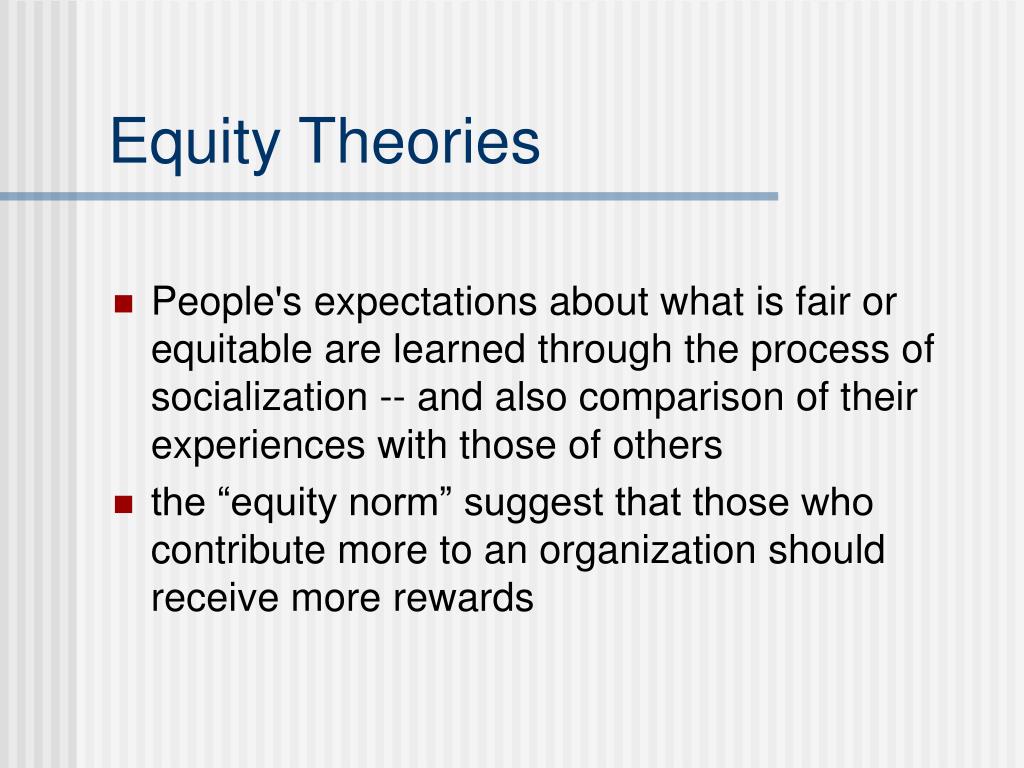 Equity Theories

- People's expectations about what is fair or equitable are learned through the process of socialization -- and also comparison of their experiences with those of others
- the “equity norm” suggest that those who contribute more to an organization should receive more rewards